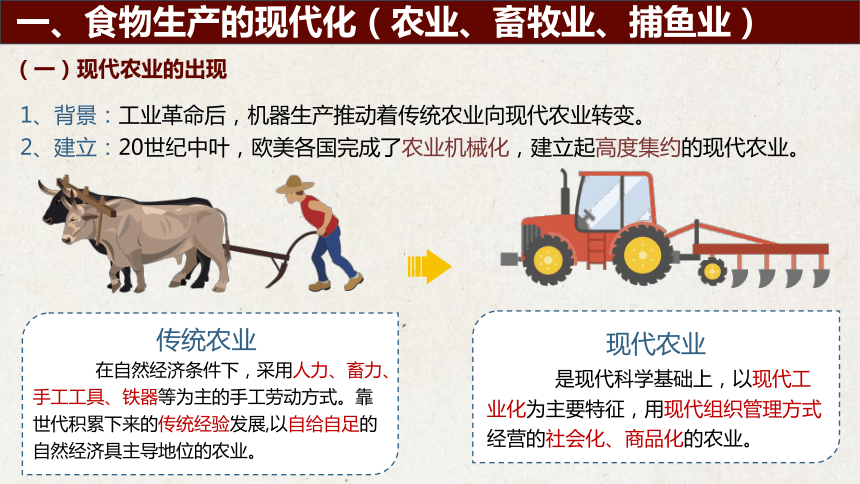 一、食物生产的现代化（农业、畜牧业、捕鱼业）

（一）现代农业的出现

1、背景：工业革命后，机器生产推动着传统农业向现代农业转变。
2、建立：20世纪中叶，欧美各国完成了农业机械化，建立起高度集约的现代农业。

传统农业

在自然经济条件下，采用人力、畜力、手工工具、铁器等为主的手工劳动方式。靠世代积累下来的传统经验发展,以自给自足的自然经济具主导地位的农业。

现代农业

是现代科学基础上，以现代工业化为主要特征，用现代组织管理方式经营的社会化、商品化的农业。